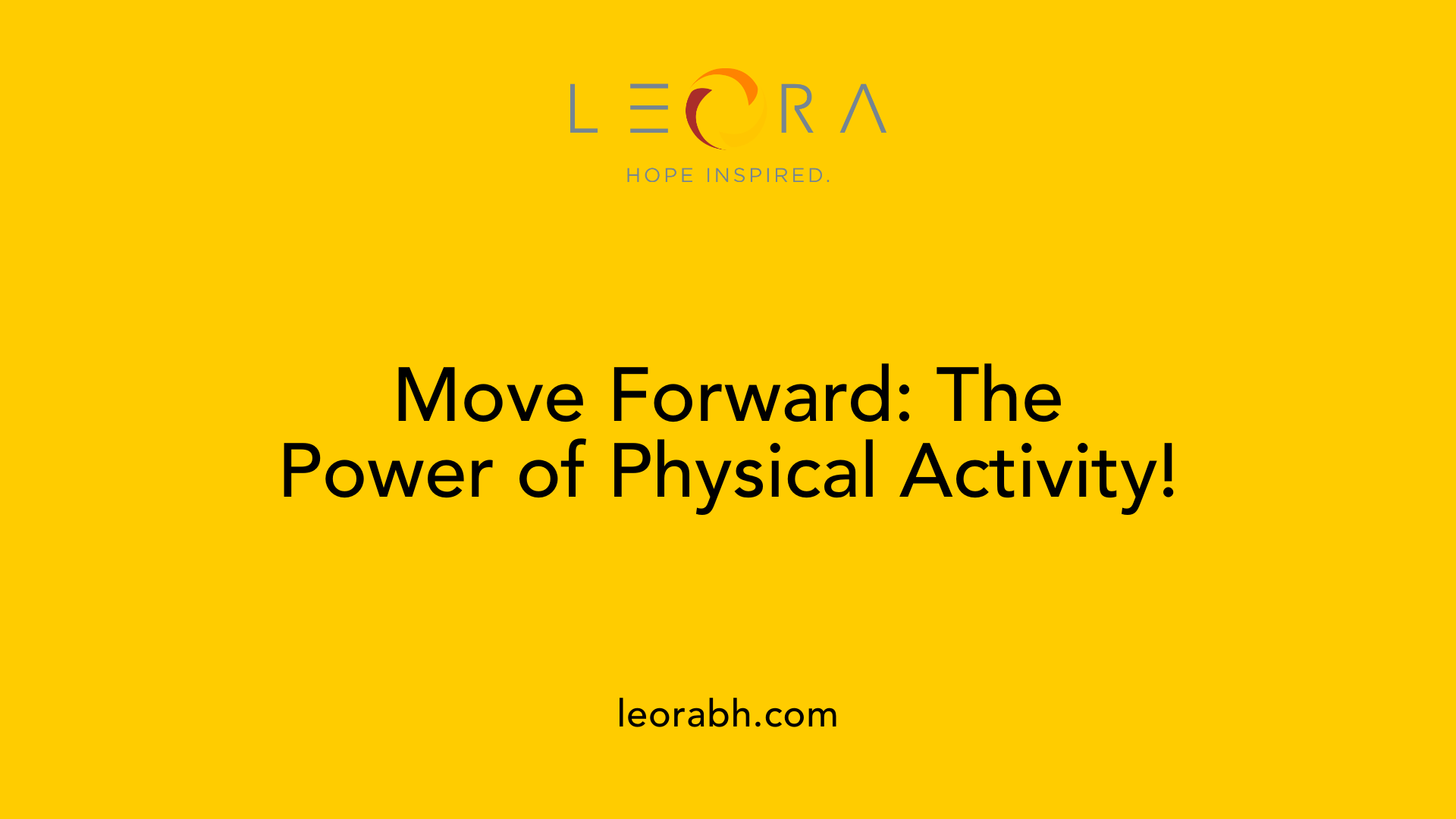 LEORA
HOPE INSPIRED.

Move Forward: The Power of Physical Activity!

leorabh.com